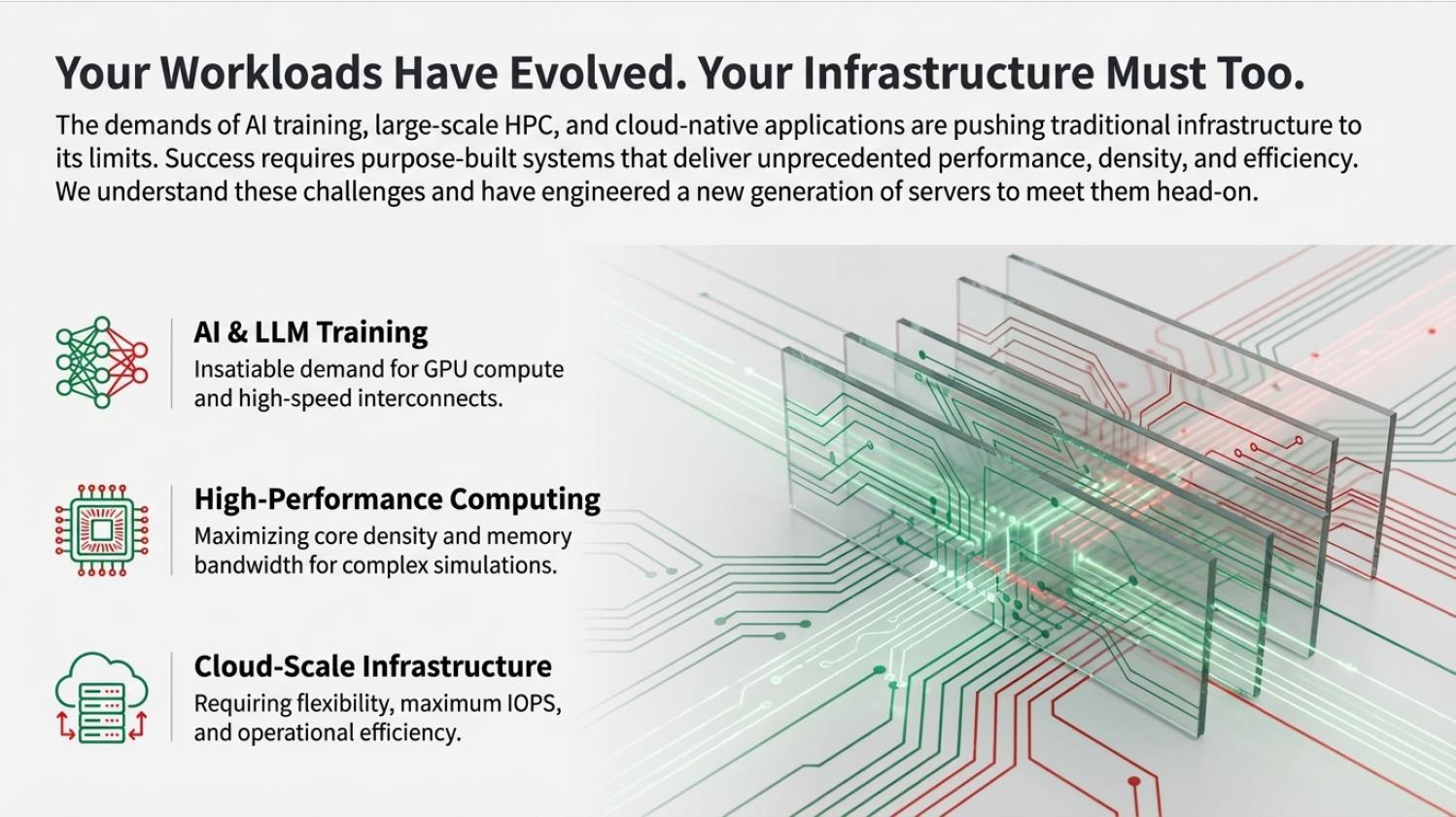 Your Workloads Have Evolved. Your Infrastructure Must Too.

The demands of AI training, large-scale HPC, and cloud-native applications are pushing traditional infrastructure to its limits. Success requires purpose-built systems that deliver unprecedented performance, density, and efficiency. We understand these challenges and have engineered a new generation of servers to meet them head-on.

AI & LLM Training

Insatiable demand for GPU compute and high-speed interconnects.

High-Performance Computing

Maximizing core density and memory bandwidth for complex simulations.

Cloud-Scale Infrastructure

Requiring flexibility, maximum IOPS, and operational efficiency.